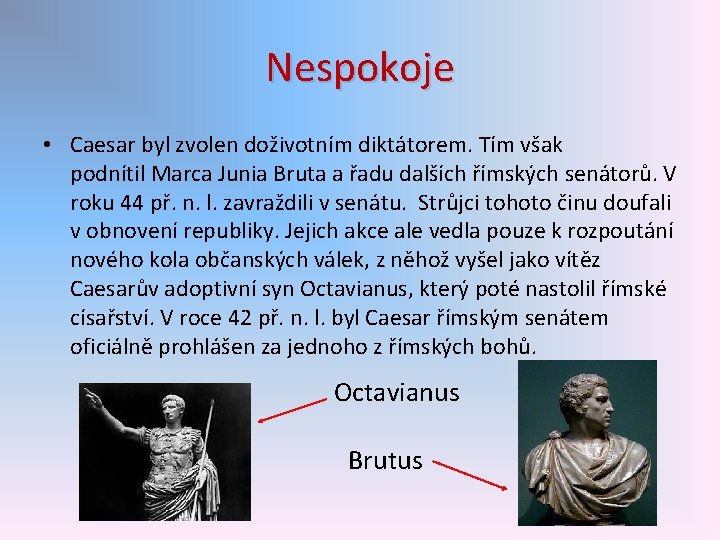 Nespokoje

• Caesar byl zvolen doživotním diktátorem. Tím však podnítil Marca Junia Bruta a řadu dalších římských senátorů. V roku 44 př. n. l. zavraždili v senátu. Strůjci tohoto činu doufali v obnovení republiky. Jejich akce ale vedla pouze k rozpoutání nového kola občanských válek, z něhož vyšel jako vítěz Caesarův adoptivní syn Octavianus, který poté nastolil římské císařství. V roce 42 př. n. l. byl Caesar římským senátem oficiálně prohlášen za jednoho z římských bohů.

Octavianus

Brutus